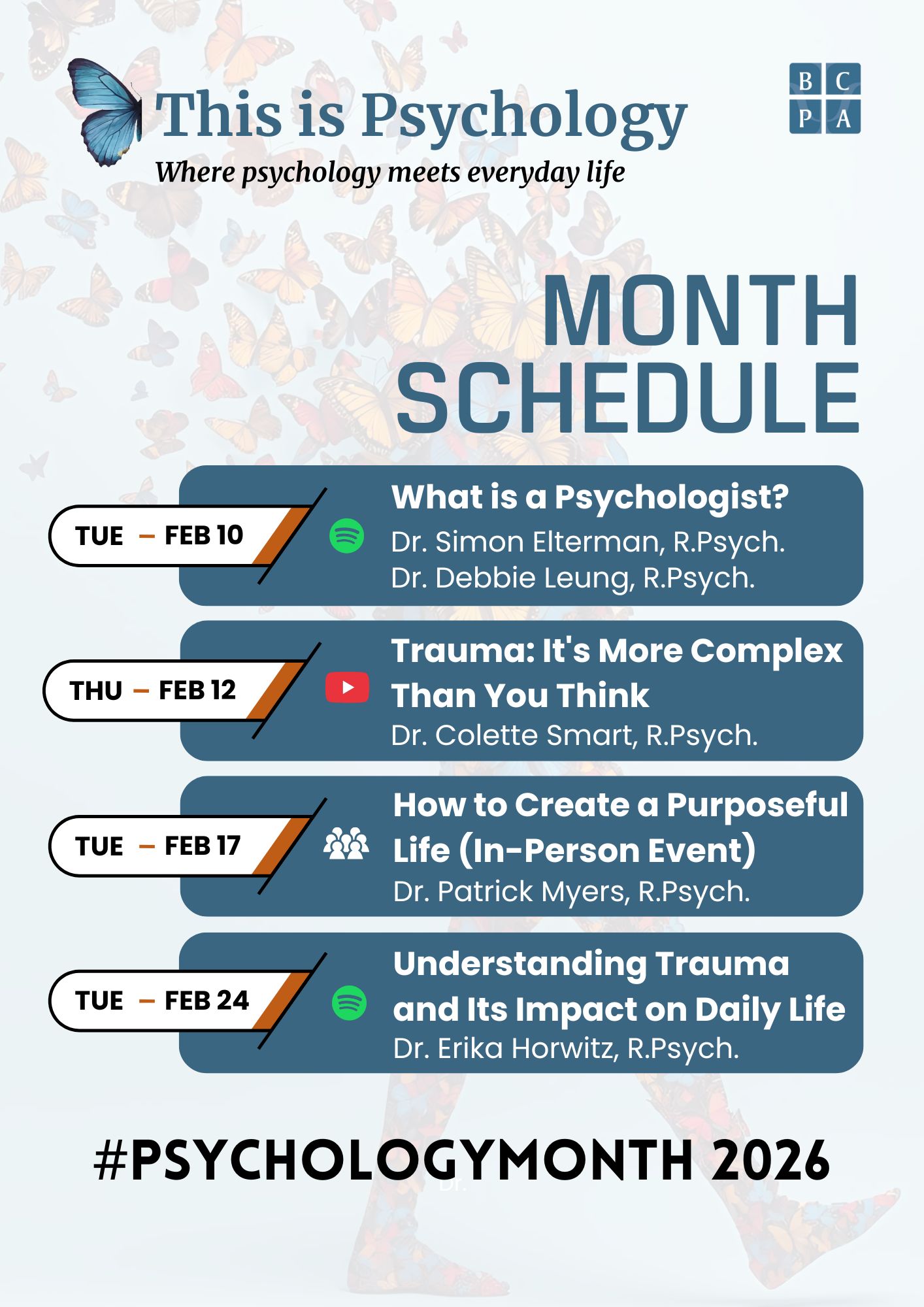 This is Psychology
Where psychology meets everyday life

B C
P A

MONTH SCHEDULE

TUE – FEB 10

What is a Psychologist?
Dr. Simon Elterman, R.Psych.
Dr. Debbie Leung, R.Psych.

THU – FEB 12

Trauma: It's More Complex Than You Think
Dr. Colette Smart, R.Psych.

TUE – FEB 17

How to Create a Purposeful Life (In-Person Event)
Dr. Patrick Myers, R.Psych.

TUE – FEB 24

Understanding Trauma and Its Impact on Daily Life
Dr. Erika Horwitz, R.Psych.

#PSYCHOLOGYMONTH 2026

Dr.